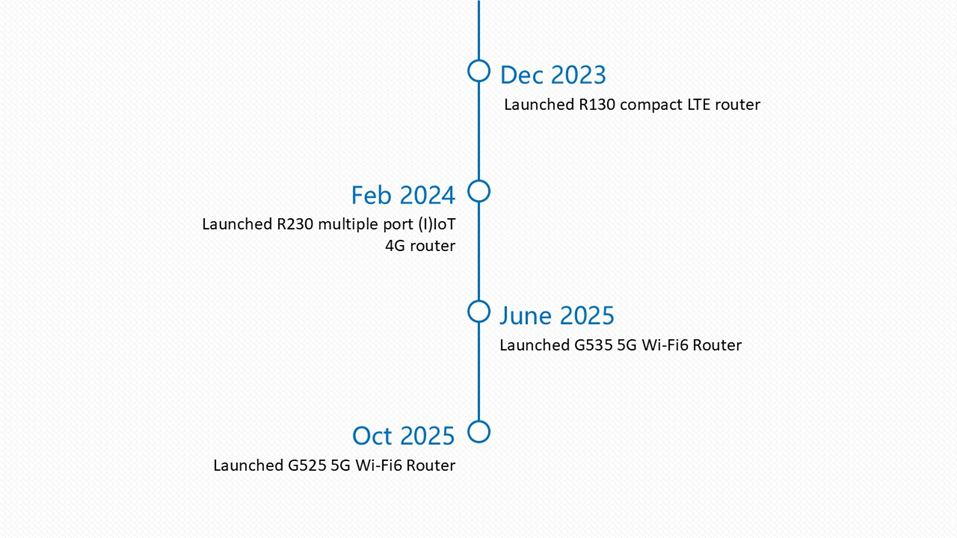 Dec 2023
Launched R130 compact LTE router

Feb 2024
Launched R230 multiple port (I)IoT 4G router

June 2025
Launched G535 5G Wi-Fi6 Router

Oct 2025
Launched G525 5G Wi-Fi6 Router